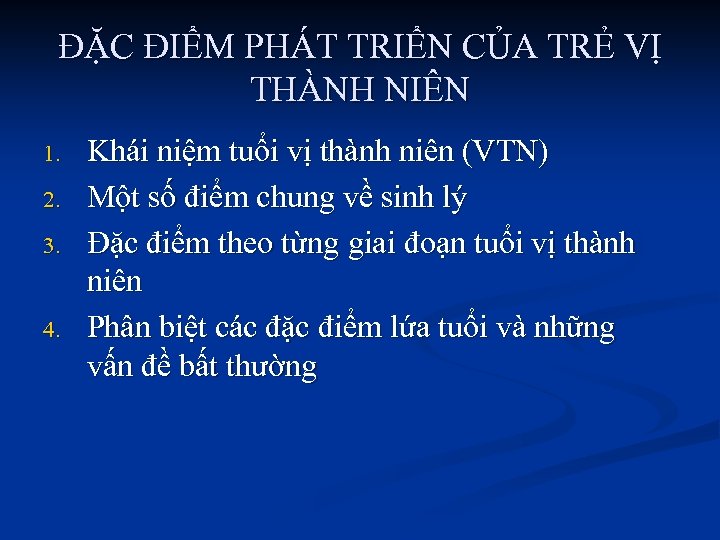 ĐẶC ĐIỂM PHÁT TRIỂN CỦA TRẺ VỊ THÀNH NIÊN

1. Khái niệm tuổi vị thành niên (VTN)
2. Một số điểm chung về sinh lý
3. Đặc điểm theo từng giai đoạn tuổi vị thành niên
4. Phân biệt các đặc điểm lứa tuổi và những vấn đề bất thường